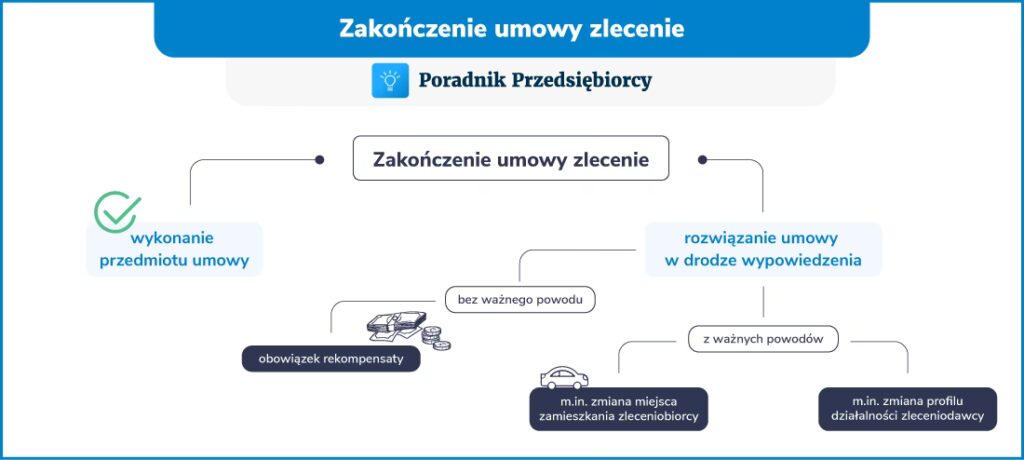 Zakończenie umowy zlecenie

Poradnik Przedsiębiorcy

Zakończenie umowy zlecenie

wykonanie przedmiotu umowy

rozwiązanie umowy w drodze wypowiedzenia

bez ważnego powodu

obowiązek rekompensaty

z ważnych powodów

m.in. zmiana miejsca zamieszkania zleceniobiorcy

m.in. zmiana profilu działalności zleceniodawcy